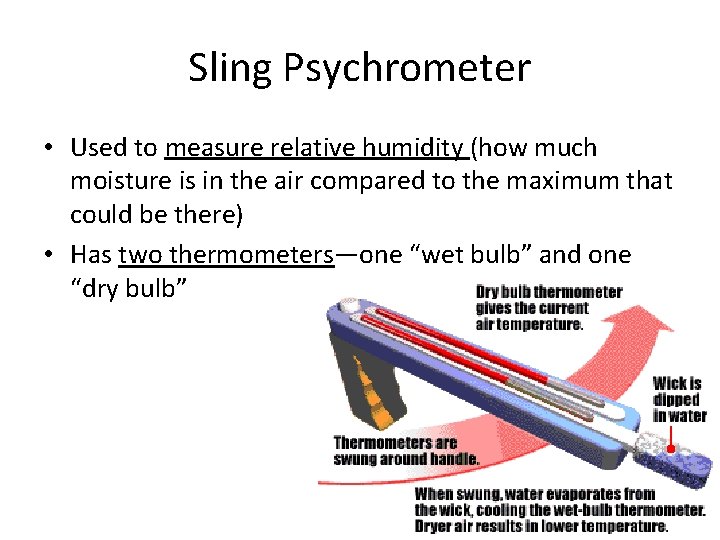 Sling Psychrometer

• Used to measure relative humidity (how much moisture is in the air compared to the maximum that could be there)

• Has two thermometers—one “wet bulb” and one “dry bulb”

Dry bulb thermometer gives the current air temperature.

Wick is dipped in water

Thermometers are swung around handle.

When swung, water evaporates from the wick, cooling the wet-bulb thermometer. Dryer air results in lower temperature.